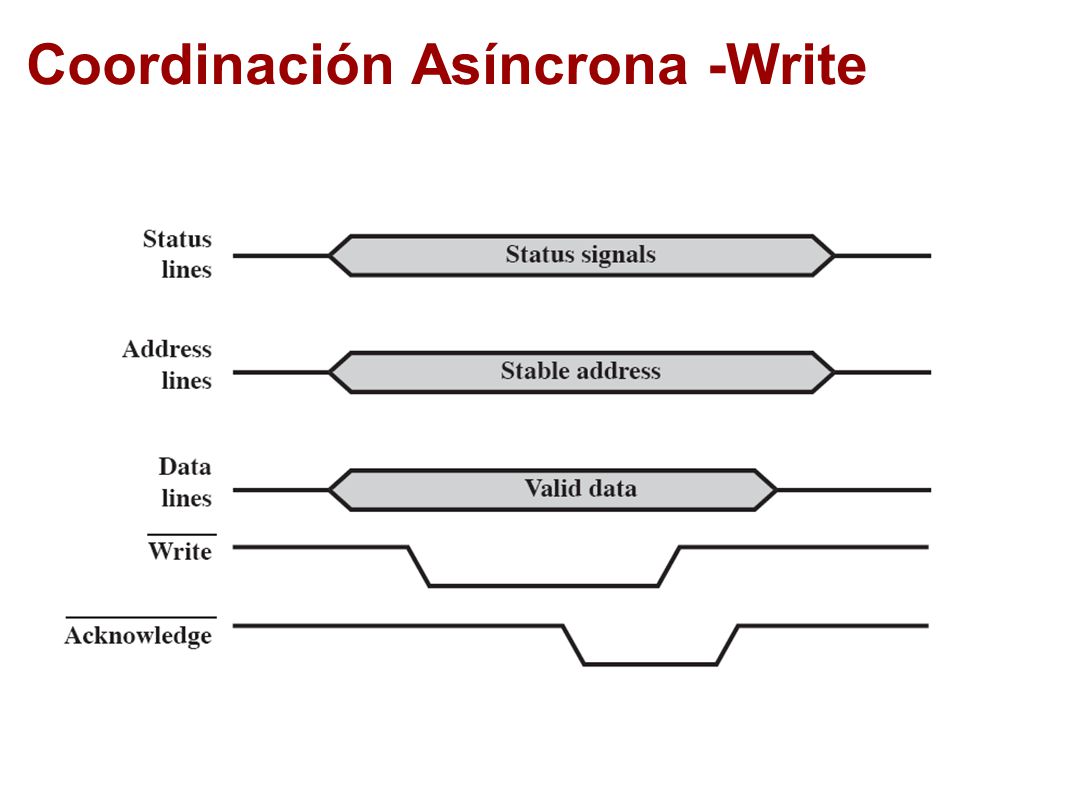 Coordinación Asíncrona -Write

Status lines

Status signals

Address lines

Stable address

Data lines

Valid data

$\overline{\text{Write}}$

$\overline{\text{Acknowledge}}$